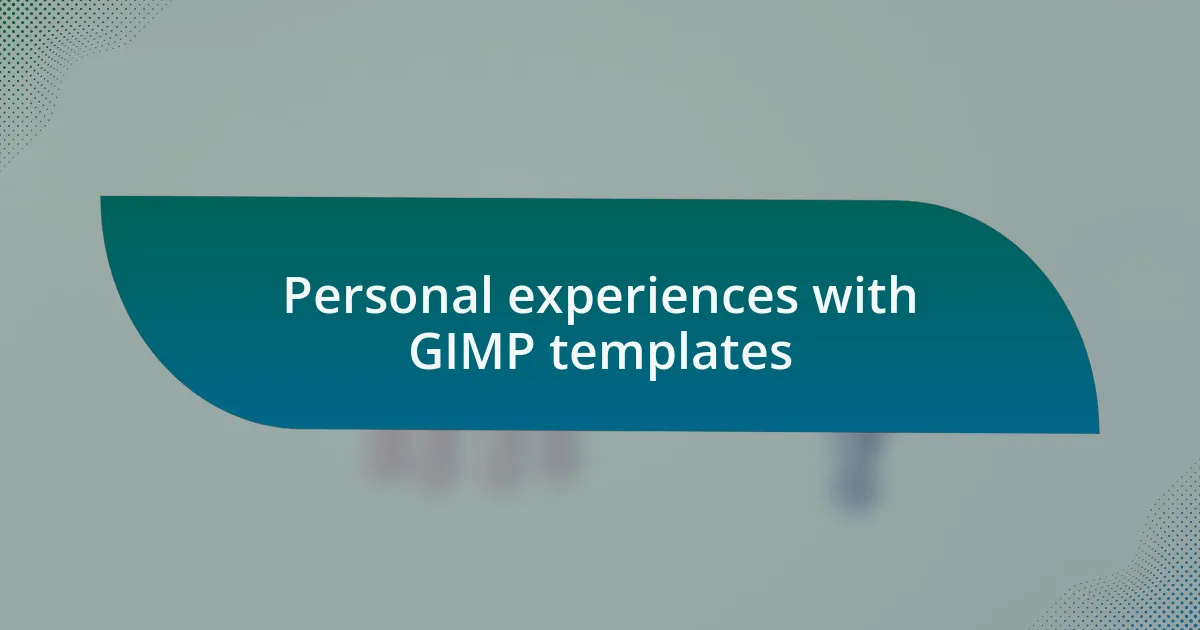 Personal experiences with GIMP templates